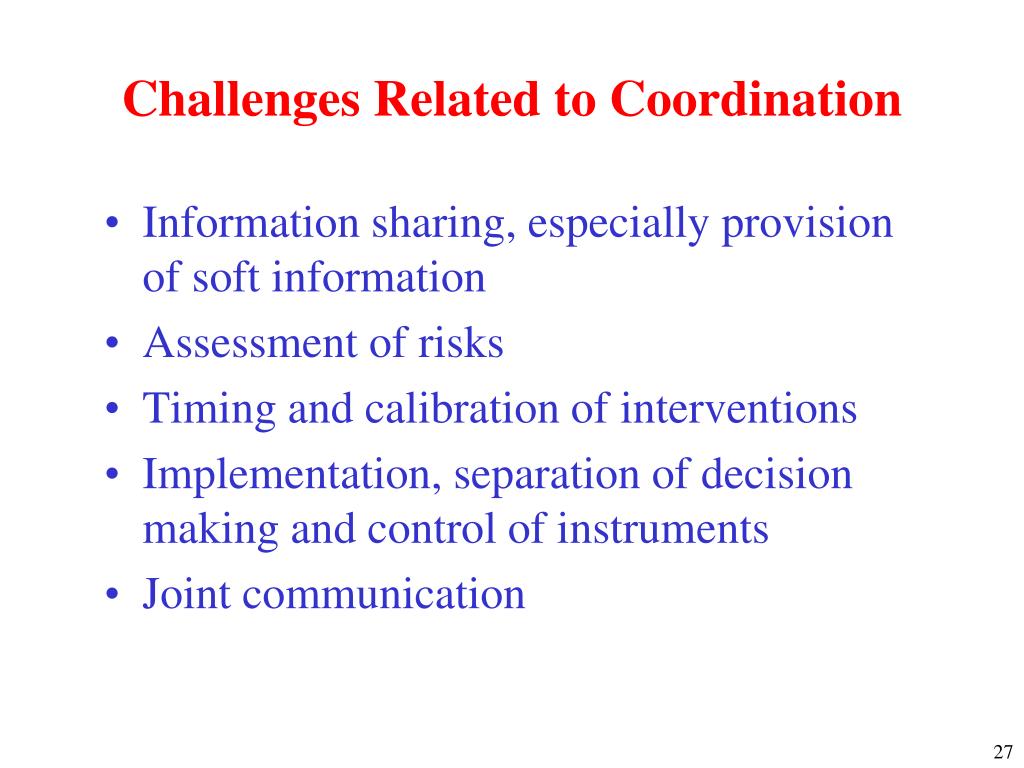 Challenges Related to Coordination

• Information sharing, especially provision of soft information
• Assessment of risks
• Timing and calibration of interventions
• Implementation, separation of decision making and control of instruments
• Joint communication

27